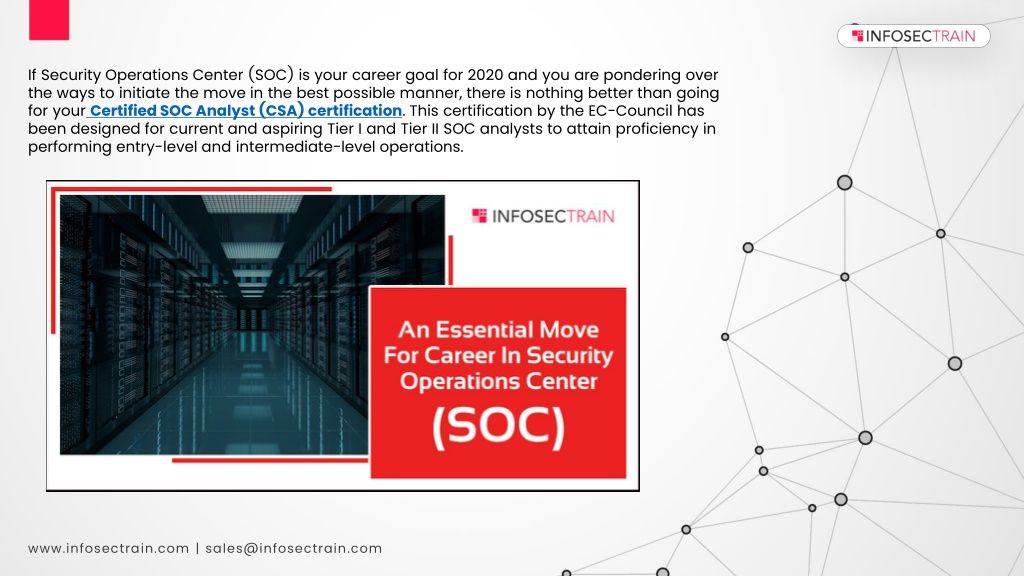 INFOSECTRAIN

If Security Operations Center (SOC) is your career goal for 2020 and you are pondering over the ways to initiate the move in the best possible manner, there is nothing better than going for your Certified SOC Analyst (CSA) certification. This certification by the EC-Council has been designed for current and aspiring Tier I and Tier II SOC analysts to attain proficiency in performing entry-level and intermediate-level operations.

INFOSECTRAIN

An Essential Move For Career In Security Operations Center (SOC)

www.infosectrain.com | sales@infosectrain.com